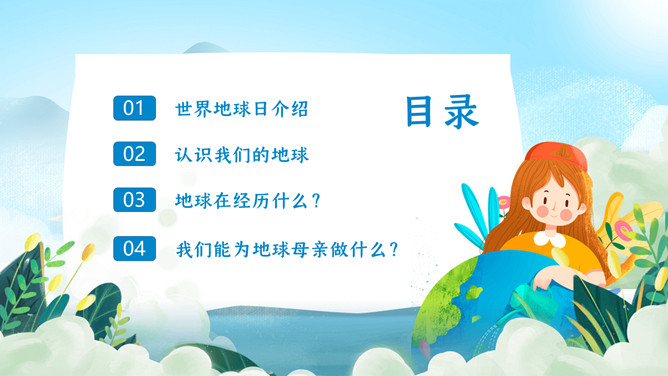 目录

01 世界地球日介绍

02 认识我们的地球

03 地球在经历什么？

04 我们能为地球母亲做什么？